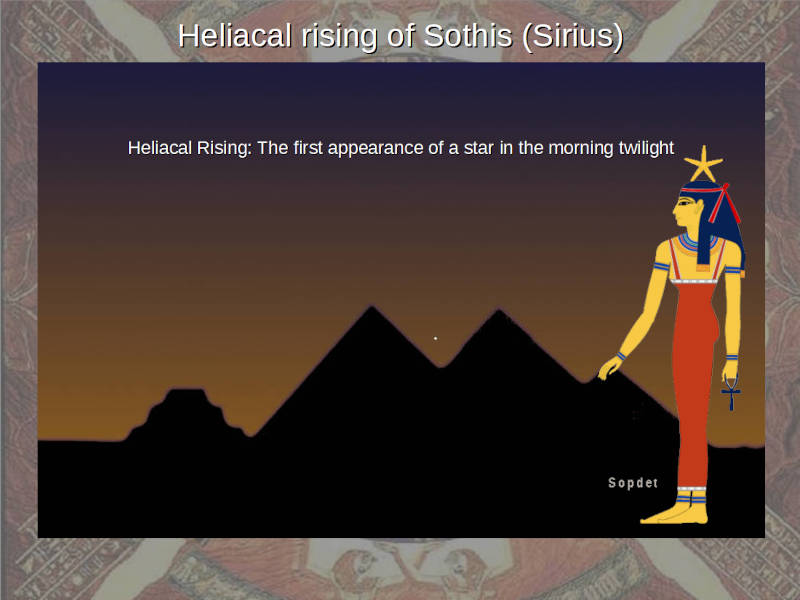 Heliacal rising of Sothis (Sirius)

Heliacal Rising: The first appearance of a star in the morning twilight

Sopdet